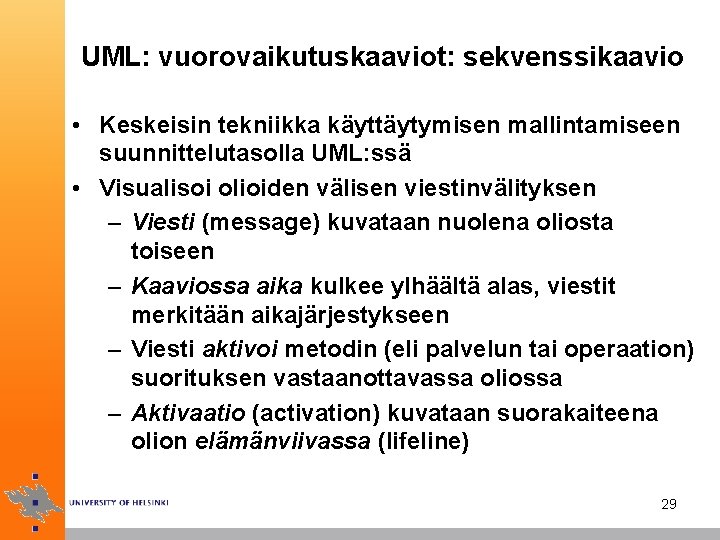 UML: vuorovaikutuskaaviot: sekvenssikaavio

• Keskeisin tekniikka käyttäytymisen mallintamiseen suunnittelutasolla UML:ssä

• Visualisoi olioiden välisen viestinvälityksen

– Viesti (message) kuvataan nuolena oliosta toiseen

– Kaaviossa aika kulkee ylhäältä alas, viestit merkitään aikajärjestykseen

– Viesti aktivoi metodin (eli palvelun tai operaation) suorituksen vastaanottavassa oliossa

– Aktivaatio (activation) kuvataan suorakaiteena olion elämänviivassa (lifeline)

UNIVERSITY OF HELSINKI

29